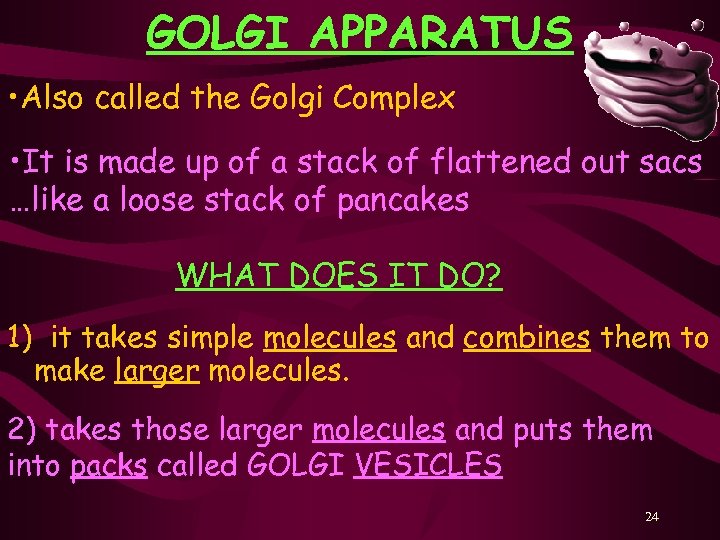 GOLGI APPARATUS

•Also called the Golgi Complex

•It is made up of a stack of flattened out sacs …like a loose stack of pancakes

WHAT DOES IT DO?

1) it takes simple molecules and combines them to make larger molecules.

2) takes those larger molecules and puts them into packs called GOLGI VESICLES

24